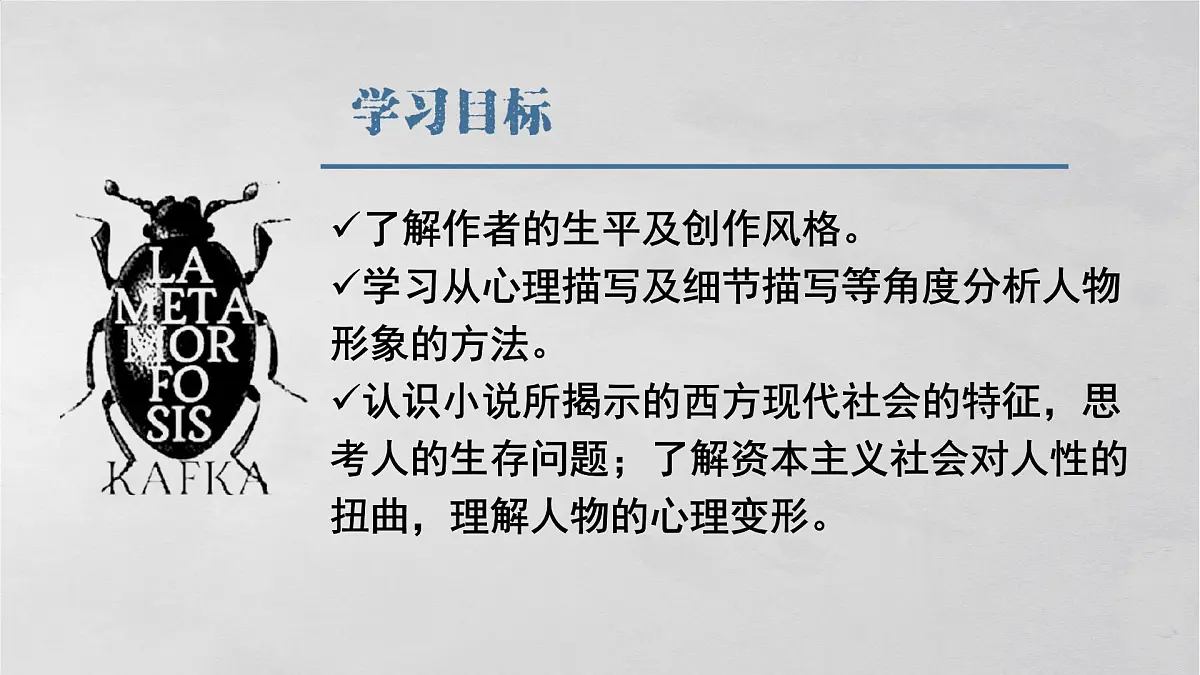 学习目标

LA
META
MOR
FO
SIS
KAFKA

✓了解作者的生平及创作风格。
✓学习从心理描写及细节描写等角度分析人物形象的方法。
✓认识小说所揭示的西方现代社会的特征，思考人的生存问题；了解资本主义社会对人性的扭曲，理解人物的心理变形。